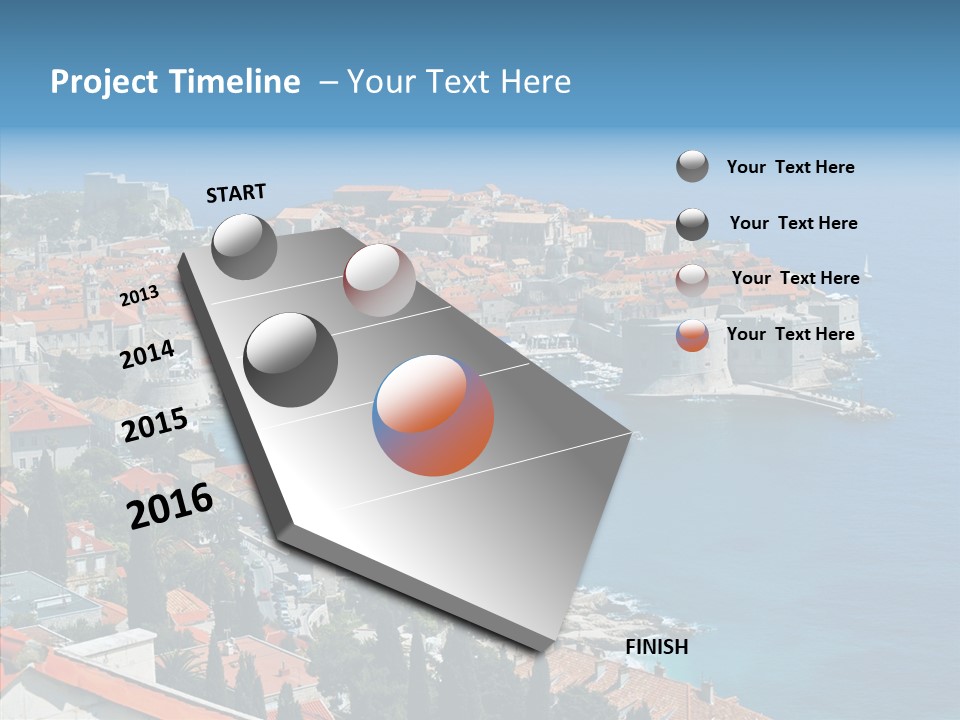 Project Timeline – Your Text Here

START

2013

2014

2015

2016

FINISH

Your Text Here

Your Text Here

Your Text Here

Your Text Here